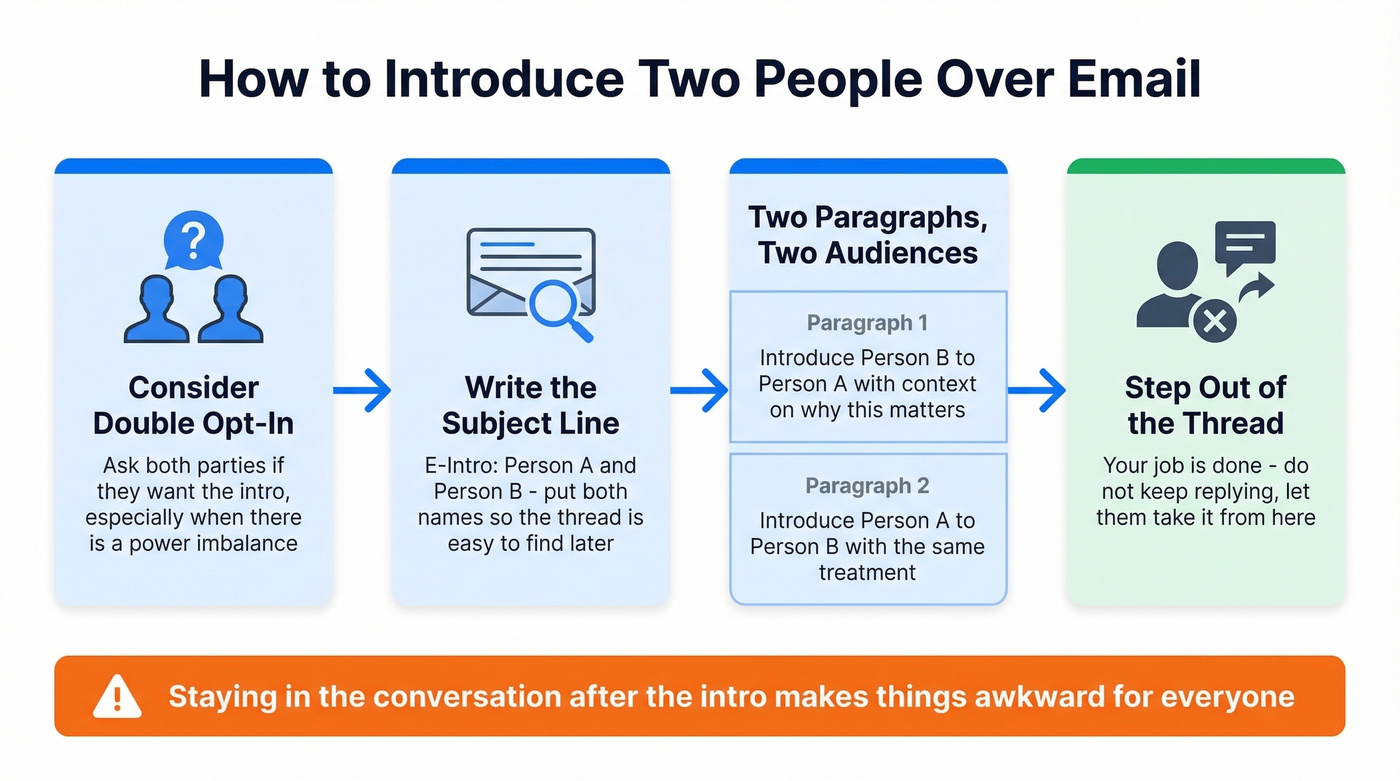 How to Introduce Two People Over Email

?

Consider Double Opt-In

Ask both parties if they want the intro, especially when there is a power imbalance

Write the Subject Line

E-Intro: Person A and Person B - put both names so the thread is easy to find later

Two Paragraphs, Two Audiences

Paragraph 1

Introduce Person B to Person A with context on why this matters

Paragraph 2

Introduce Person A to Person B with the same treatment

Step Out of the Thread

Your job is done - do not keep replying, let them take it from here

Staying in the conversation after the intro makes things awkward for everyone